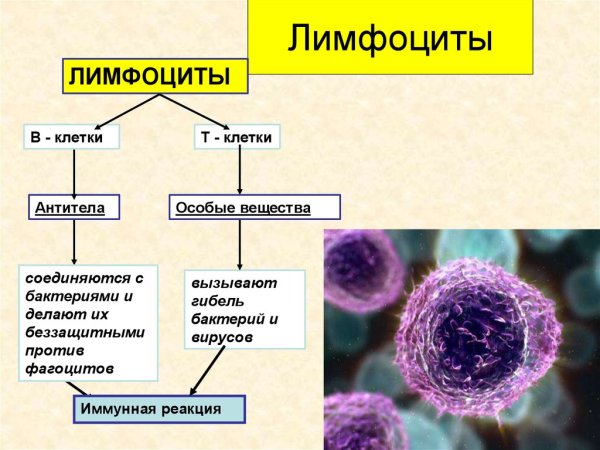 Лимфоциты

ЛИМФОЦИТЫ

В - клетки

Т - клетки

Антитела

Особые вещества

соединяются с бактериями и делают их беззащитными против фагоцитов

вызывают гибель бактерий и вирусов

Иммунная реакция